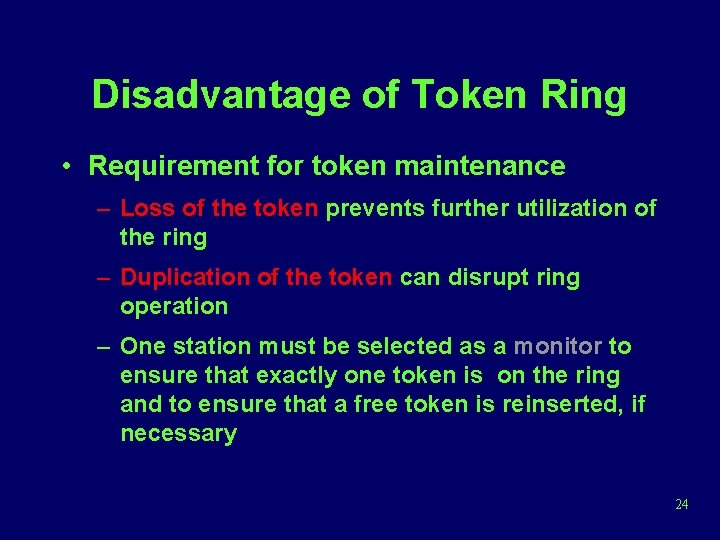 Disadvantage of Token Ring

• Requirement for token maintenance

– Loss of the token prevents further utilization of the ring

– Duplication of the token can disrupt ring operation

– One station must be selected as a monitor to ensure that exactly one token is on the ring and to ensure that a free token is reinserted, if necessary

24